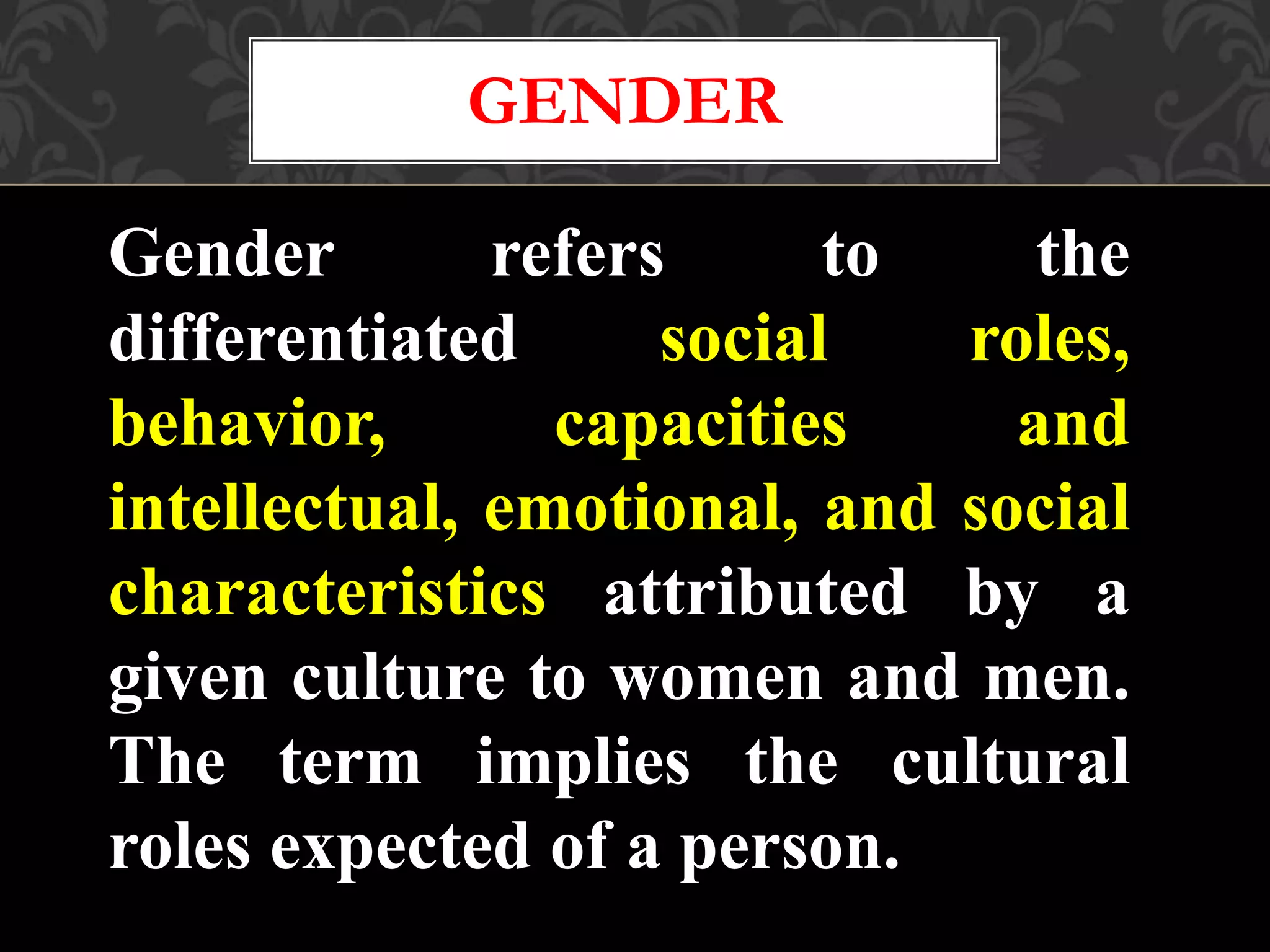 GENDER

Gender refers to the differentiated social roles, behavior, capacities and intellectual, emotional, and social characteristics attributed by a given culture to women and men. The term implies the cultural roles expected of a person.